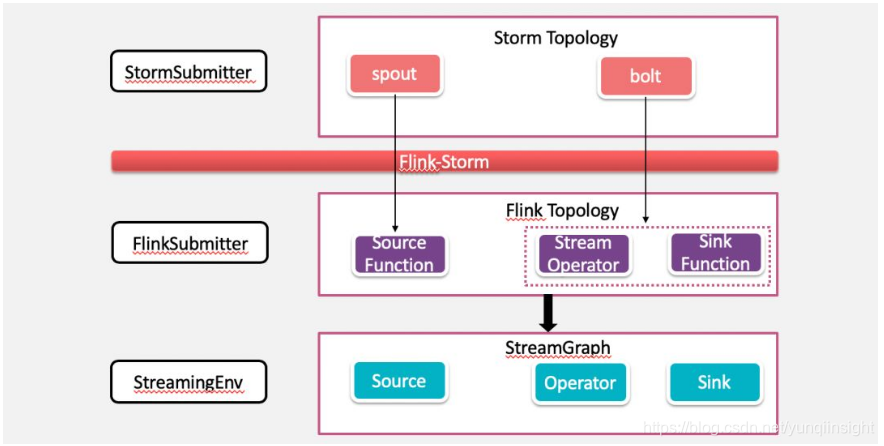 StormSubmitter

Storm Topology

spout

bolt

Flink-Storm

FlinkSubmitter

Flink Topology

Source Function

Stream Operator

Sink Function

StreamingEnv

StreamGraph

Source

Operator

Sink

https://blog.csdn.net/yunqiinsight